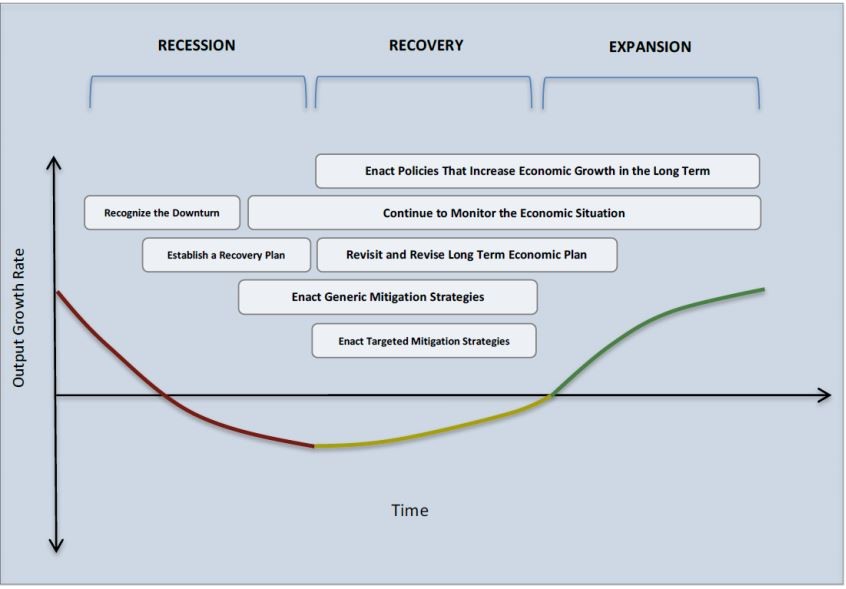 RECESSION

RECOVERY

EXPANSION

Enact Policies That Increase Economic Growth in the Long Term

Recognize the Downturn

Continue to Monitor the Economic Situation

Establish a Recovery Plan

Revisit and Revise Long Term Economic Plan

Enact Generic Mitigation Strategies

Enact Targeted Mitigation Strategies

Output Growth Rate

Time